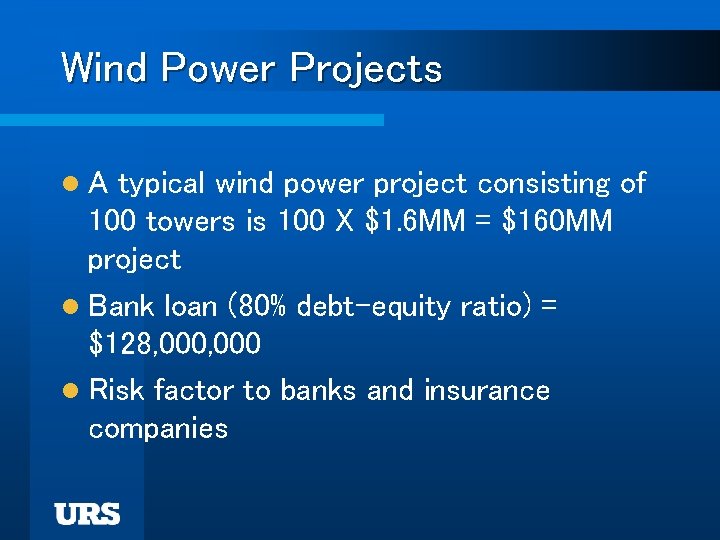 Wind Power Projects

- A typical wind power project consisting of 100 towers is 100 X \$1.6MM = \$160MM project
- Bank loan (80% debt-equity ratio) = \$128,000,000
- Risk factor to banks and insurance companies

URS